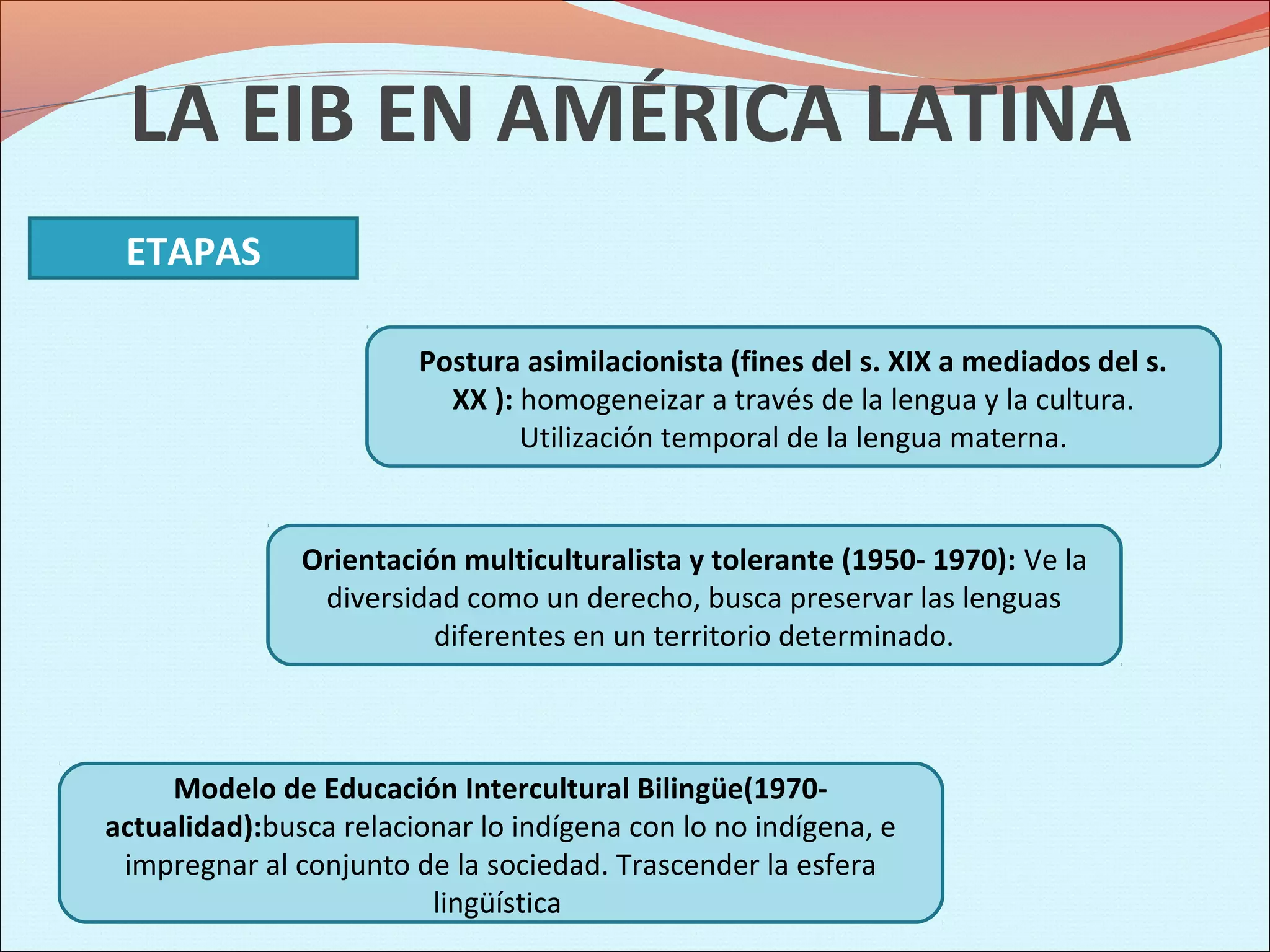 LA EIB EN AMÉRICA LATINA

ETAPAS

Postura asimilacionista (fines del s. XIX a mediados del s. XX ): homogeneizar a través de la lengua y la cultura. Utilización temporal de la lengua materna.

Orientación multiculturalista y tolerante (1950- 1970): Ve la diversidad como un derecho, busca preservar las lenguas diferentes en un territorio determinado.

Modelo de Educación Intercultural Bilingüe(1970-actualidad):busca relacionar lo indígena con lo no indígena, e impregnar al conjunto de la sociedad. Trascender la esfera lingüística